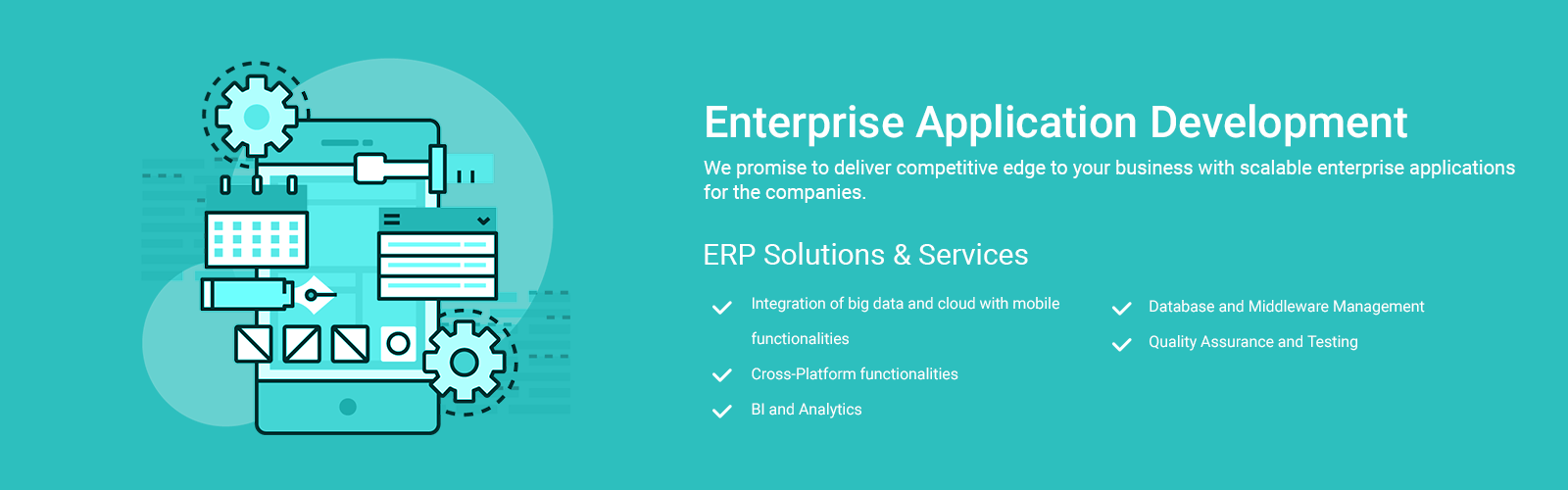 Enterprise Application Development

We promise to deliver competitive edge to your business with scalable enterprise applications for the companies.

ERP Solutions & Services

Integration of big data and cloud with mobile functionalities

Cross-Platform functionalities

BI and Analytics

Database and Middleware Management

Quality Assurance and Testing